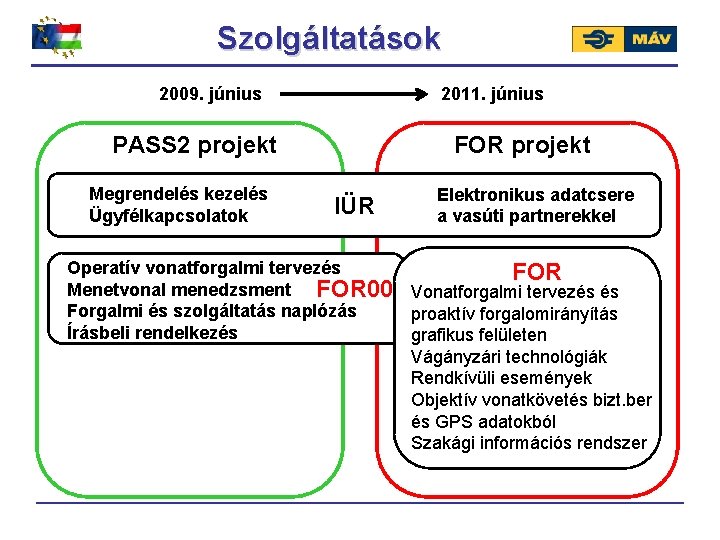 Szolgáltatások

MÁV

2009. június 2011. június

PASS2 projekt

FOR projekt

Megrendelés kezelés
Ügyfélkapcsolatok

IÜR

Elektronikus adatcsere a vasúti partnerekkel

Operatív vonatforgalmi tervezés
Menetvonal menedzsment
Forgalmi és szolgáltatás naplózás
Írásbeli rendelkezés

FOR00

FOR

Vonatforgalmi tervezés és proaktív forgalomirányítás grafikus felületen
Vágányzári technológiák
Rendkívüli események
Objektív vonatkövetés bizt.ber és GPS adatokból
Szakági információs rendszer